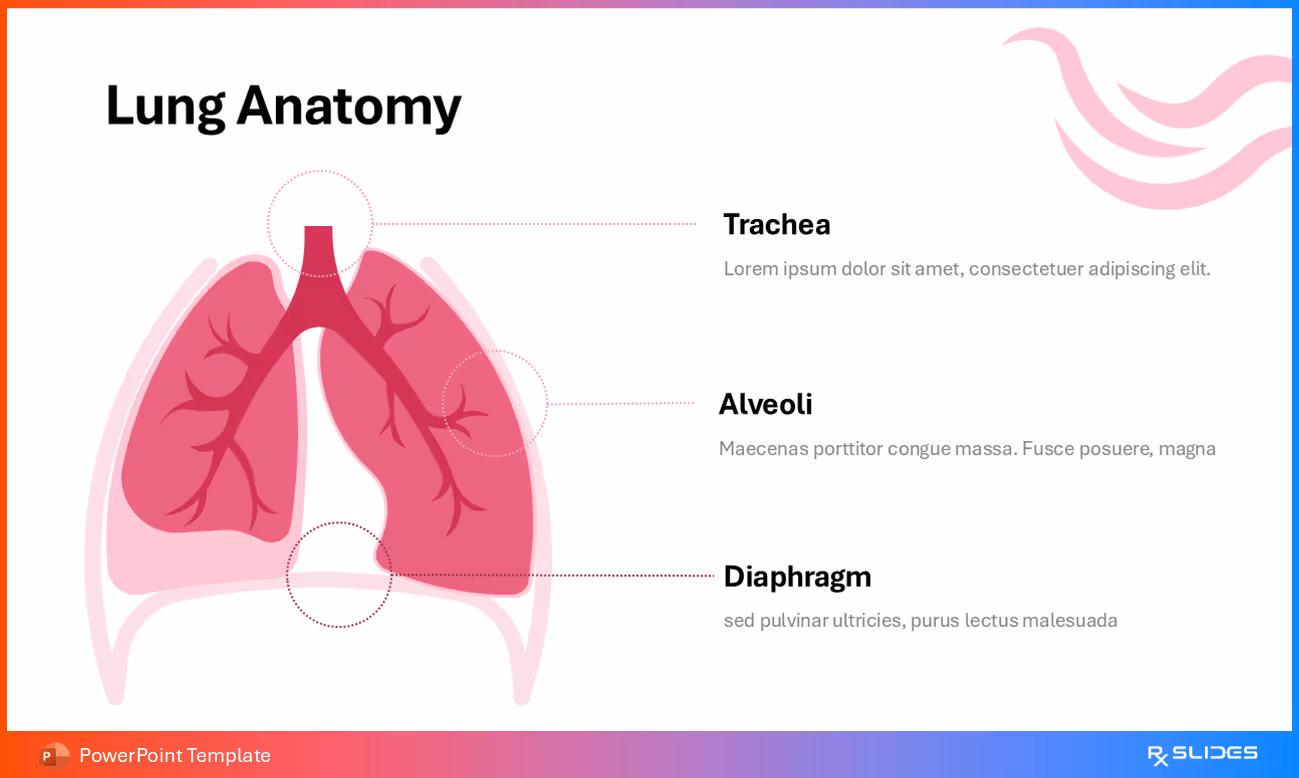 Lung Anatomy

Trachea

Lorem ipsum dolor sit amet, consectetuer adipiscing elit.

Alveoli

Maecenas porttitor congue massa. Fusce posuere, magna

Diaphragm

sed pulvinar ultricies, purus lectus malesuada

PowerPoint Template

RX SLIDES